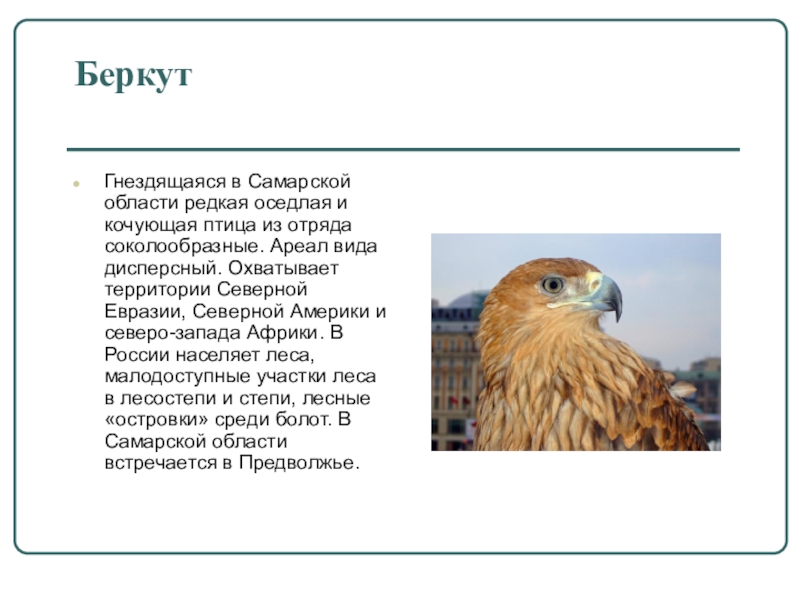 Беркут

Гнездящаяся в Самарской области редкая оседлая и кочующая птица из отряда соколообразные. Ареал вида дисперсный. Охватывает территории Северной Евразии, Северной Америки и северо-запада Африки. В России населяет леса, малодоступные участки леса в лесостепи и степи, лесные «островки» среди болот. В Самарской области встречается в Предволжье.